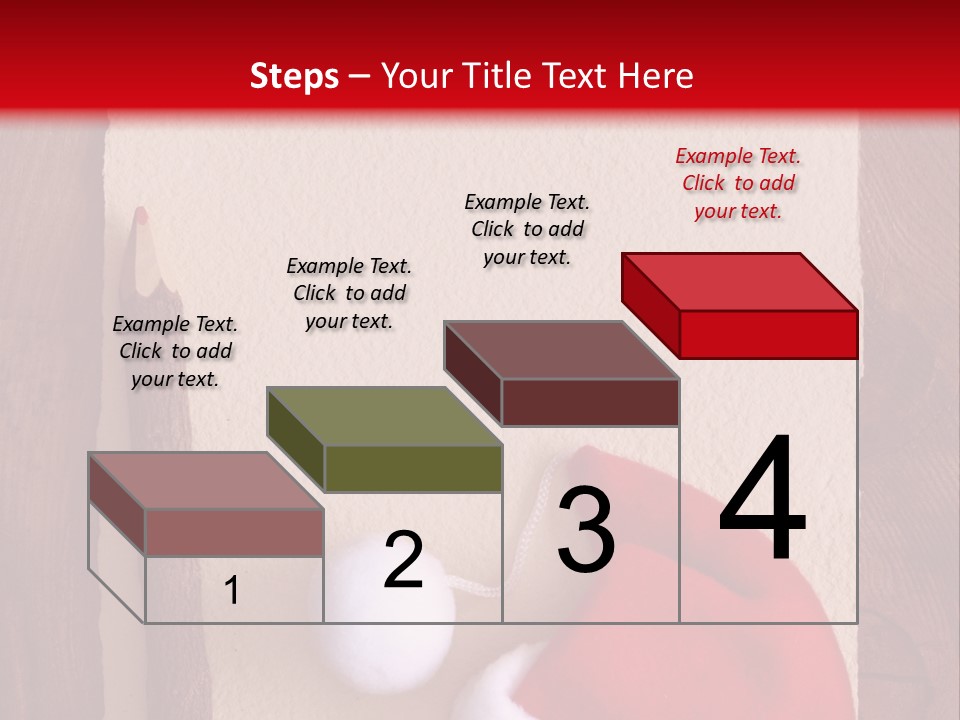 Steps – Your Title Text Here

Example Text. Click to add your text.

Example Text. Click to add your text.

Example Text. Click to add your text.

Example Text. Click to add your text.

1

2

3

4